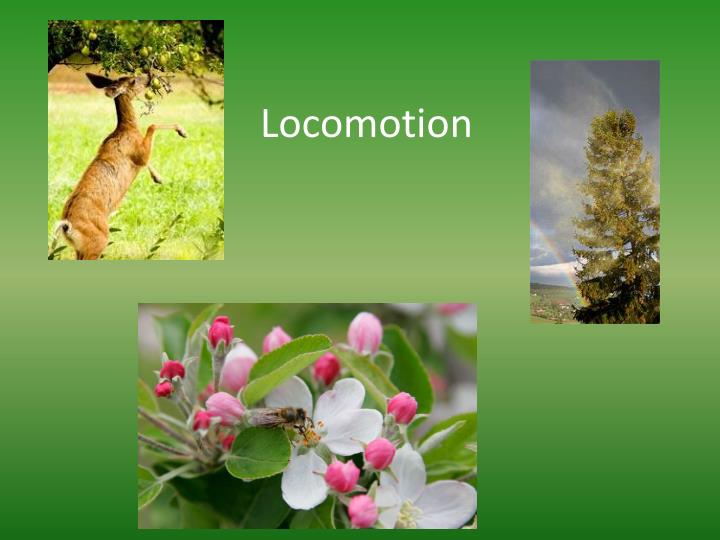 Locomotion